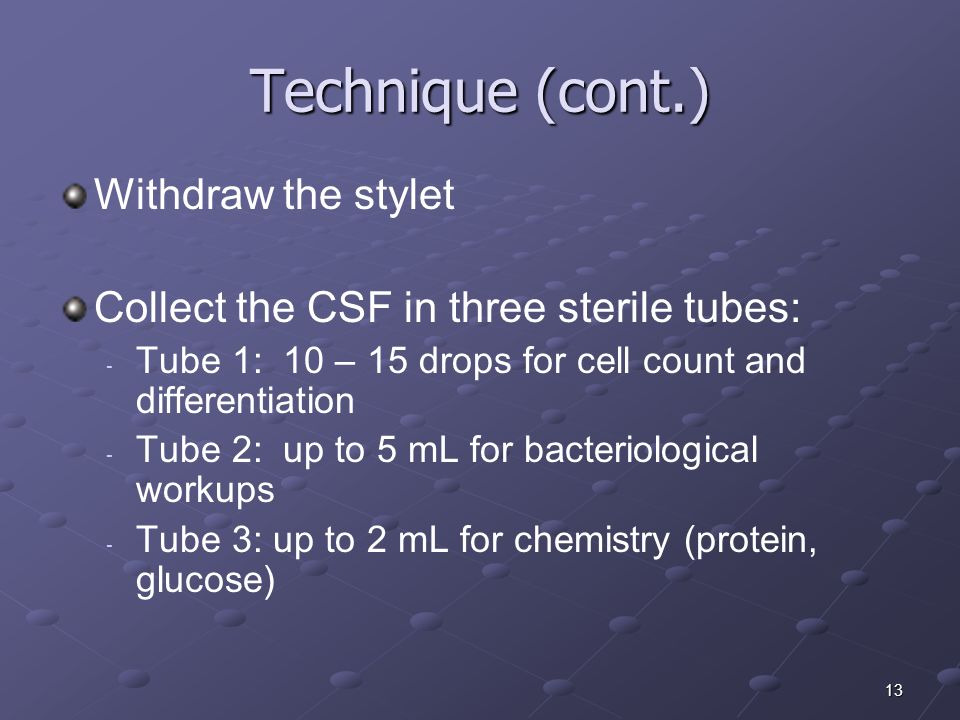 Technique (cont.)

Withdraw the stylet

Collect the CSF in three sterile tubes:

- Tube 1: 10 – 15 drops for cell count and differentiation
- Tube 2: up to 5 mL for bacteriological workups
- Tube 3: up to 2 mL for chemistry (protein, glucose)

13